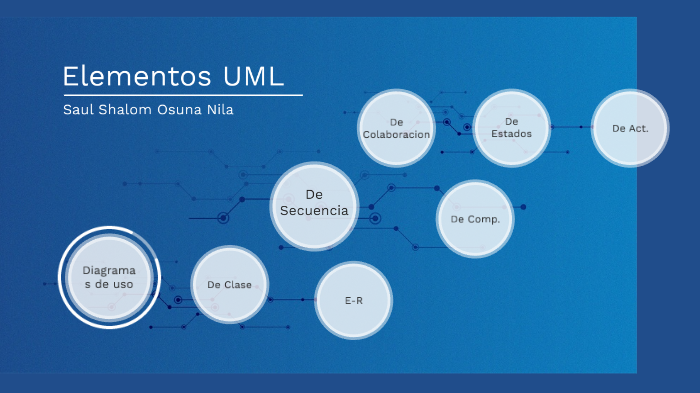 Elementos UML

Saul Shalom Osuna Nila

De Colaboracion

De Estados

De Act.

De Secuencia

De Comp.

Diagramas de uso

De Clase

E-R